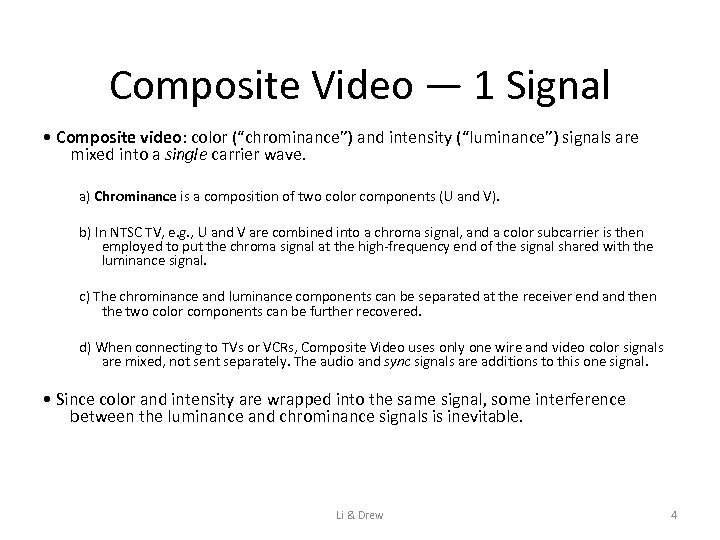 Composite Video — 1 Signal

• Composite video: color (“chrominance”) and intensity (“luminance”) signals are mixed into a single carrier wave.

a) Chrominance is a composition of two color components (U and V).

b) In NTSC TV, e.g., U and V are combined into a chroma signal, and a color subcarrier is then employed to put the chroma signal at the high-frequency end of the signal shared with the luminance signal.

c) The chrominance and luminance components can be separated at the receiver end and then the two color components can be further recovered.

d) When connecting to TVs or VCRs, Composite Video uses only one wire and video color signals are mixed, not sent separately. The audio and sync signals are additions to this one signal.

• Since color and intensity are wrapped into the same signal, some interference between the luminance and chrominance signals is inevitable.

Li & Drew

4